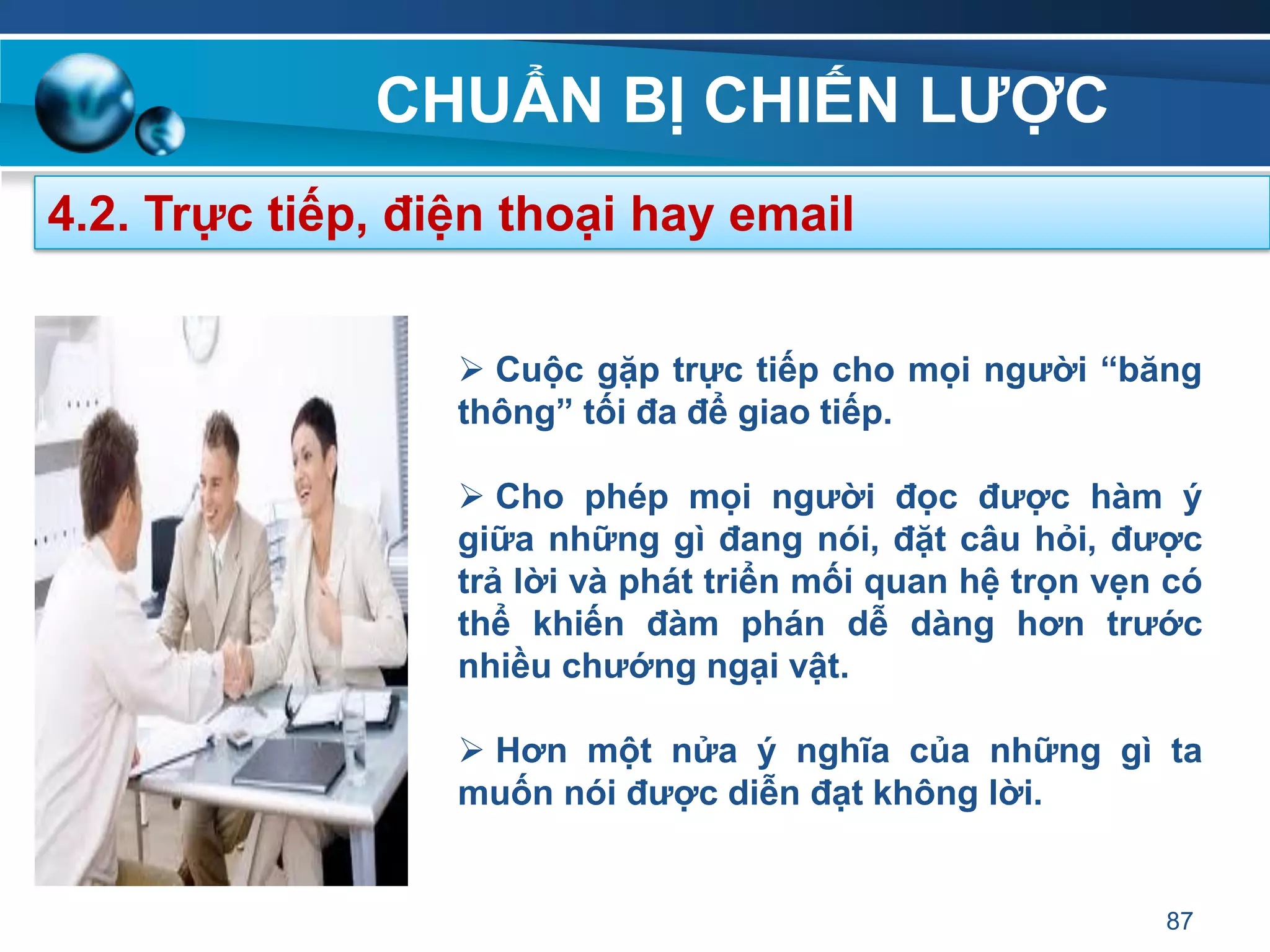 CHUẨN BỊ CHIẾN LƯỢC

4.2. Trực tiếp, điện thoại hay email

➢ Cuộc gặp trực tiếp cho mọi người “băng thông” tối đa để giao tiếp.

➢ Cho phép mọi người đọc được hàm ý giữa những gì đang nói, đặt câu hỏi, được trả lời và phát triển mối quan hệ trọn vẹn có thể khiến đàm phán dễ dàng hơn trước nhiều chướng ngại vật.

➢ Hơn một nửa ý nghĩa của những gì ta muốn nói được diễn đạt không lời.

87